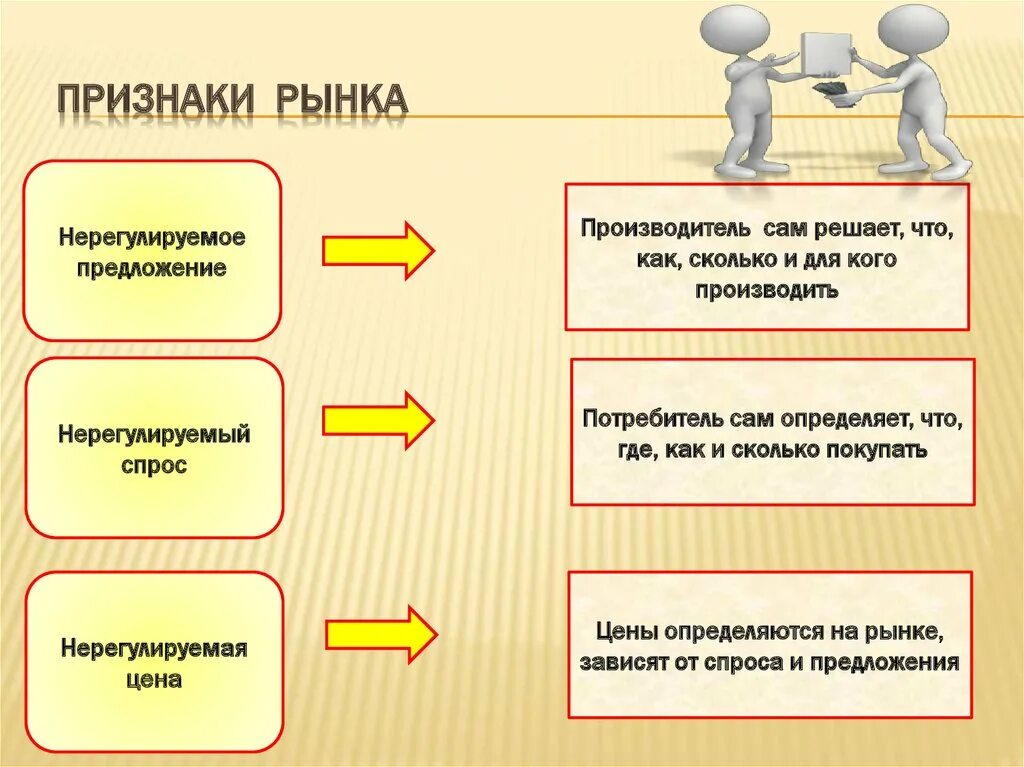 ПРИЗНАКИ РЫНКА

Нерегулируемое предложение

Производитель сам решает, что, как, сколько и для кого производить

Нерегулируемый спрос

Потребитель сам определяет, что, где, как и сколько покупать

Нерегулируемая цена

Цены определяются на рынке, зависят от спроса и предложения